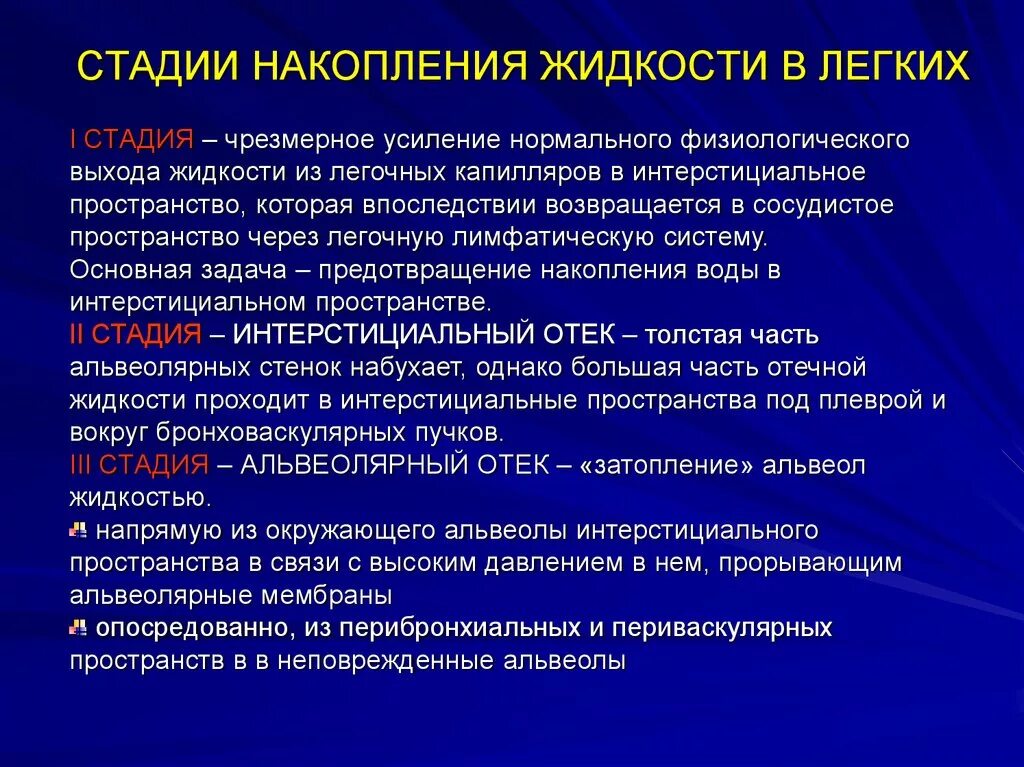 СТАДИИ НАКОПЛЕНИЯ ЖИДКОСТИ В ЛЕГКИХ

I СТАДИЯ – чрезмерное усиление нормального физиологического выхода жидкости из легочных капилляров в интерстициальное пространство, которая впоследствии возвращается в сосудистое пространство через легочную лимфатическую систему.
Основная задача – предотвращение накопления воды в интерстициальном пространстве.
II СТАДИЯ – ИНТЕРСТИЦИАЛЬНЫЙ ОТЕК – толстая часть альвеолярных стенок набухает, однако большая часть отечной жидкости проходит в интерстициальные пространства под плеврой и вокруг бронховаскулярных пучков.
III СТАДИЯ – АЛЬВЕОЛЯРНЫЙ ОТЕК – «затопление» альвеол жидкостью.
напрямую из окружающего альвеолы интерстициального пространства в связи с высоким давлением в нем, прорывающим альвеолярные мембраны
опосредованно, из перибронхиальных и периваскулярных пространств в в неповрежденные альвеолы